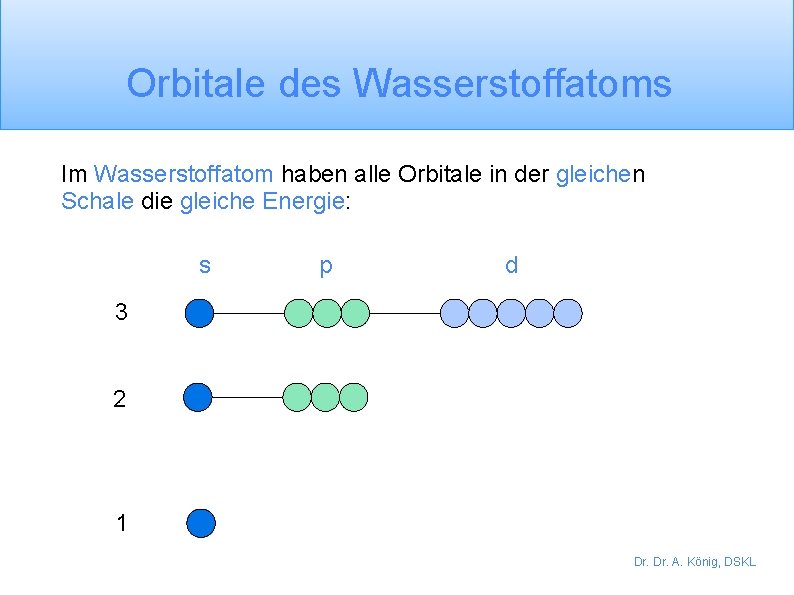 Orbitale des Wasserstoffatoms

Im Wasserstoffatom haben alle Orbitale in der gleichen Schale die gleiche Energie:

s p d

3

2

1

Dr. Dr. A. König, DSKL